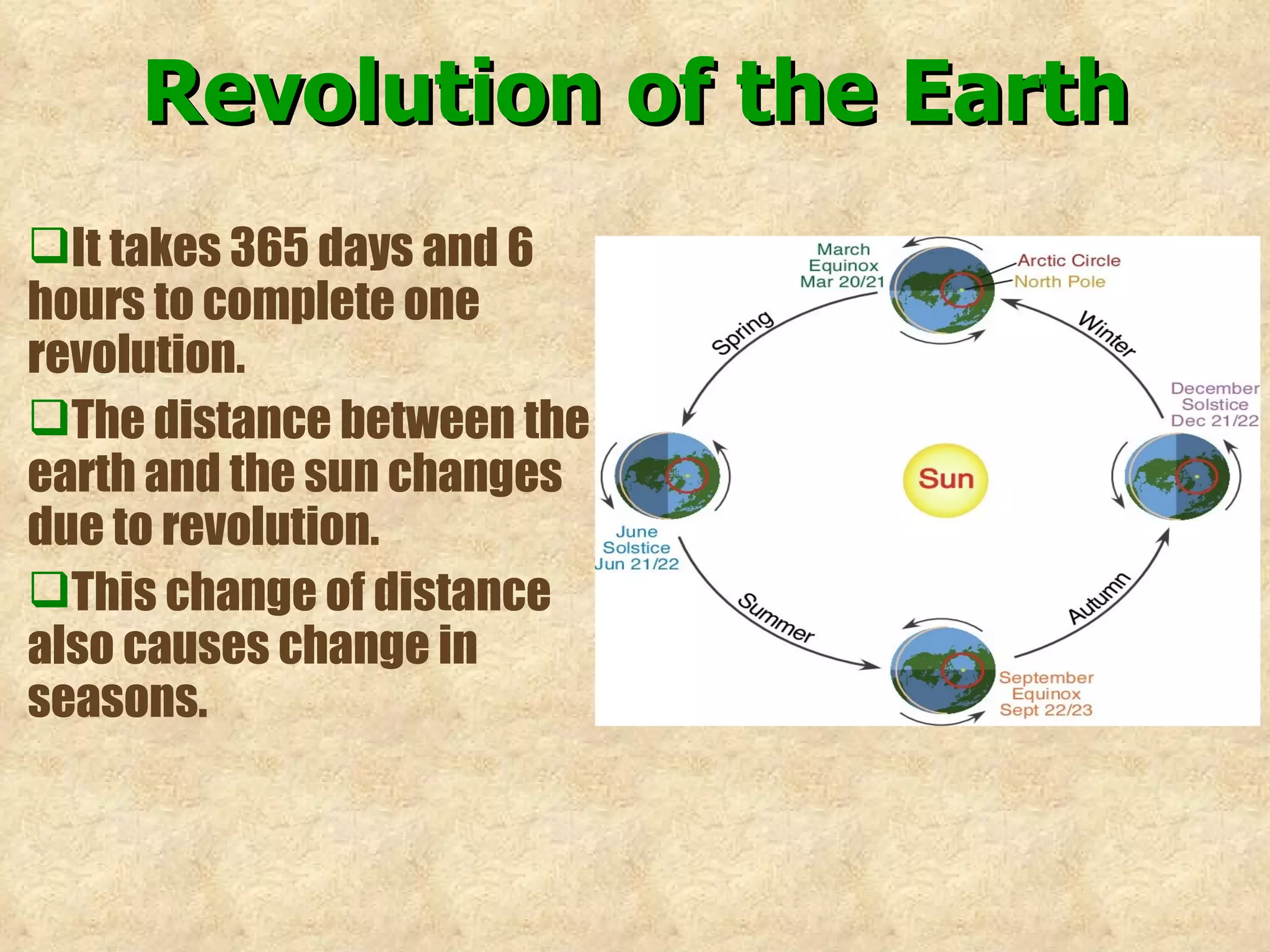 Revolution of the Earth

❑It takes 365 days and 6 hours to complete one revolution.

❑The distance between the earth and the sun changes due to revolution.

❑This change of distance also causes change in seasons.

March Equinox Mar 20/21

Arctic Circle

North Pole

Spring

Winter

December Solstice Dec 21/22

Sun

June Solstice Jun 21/22

Summer

Autumn

September Equinox Sept 22/23